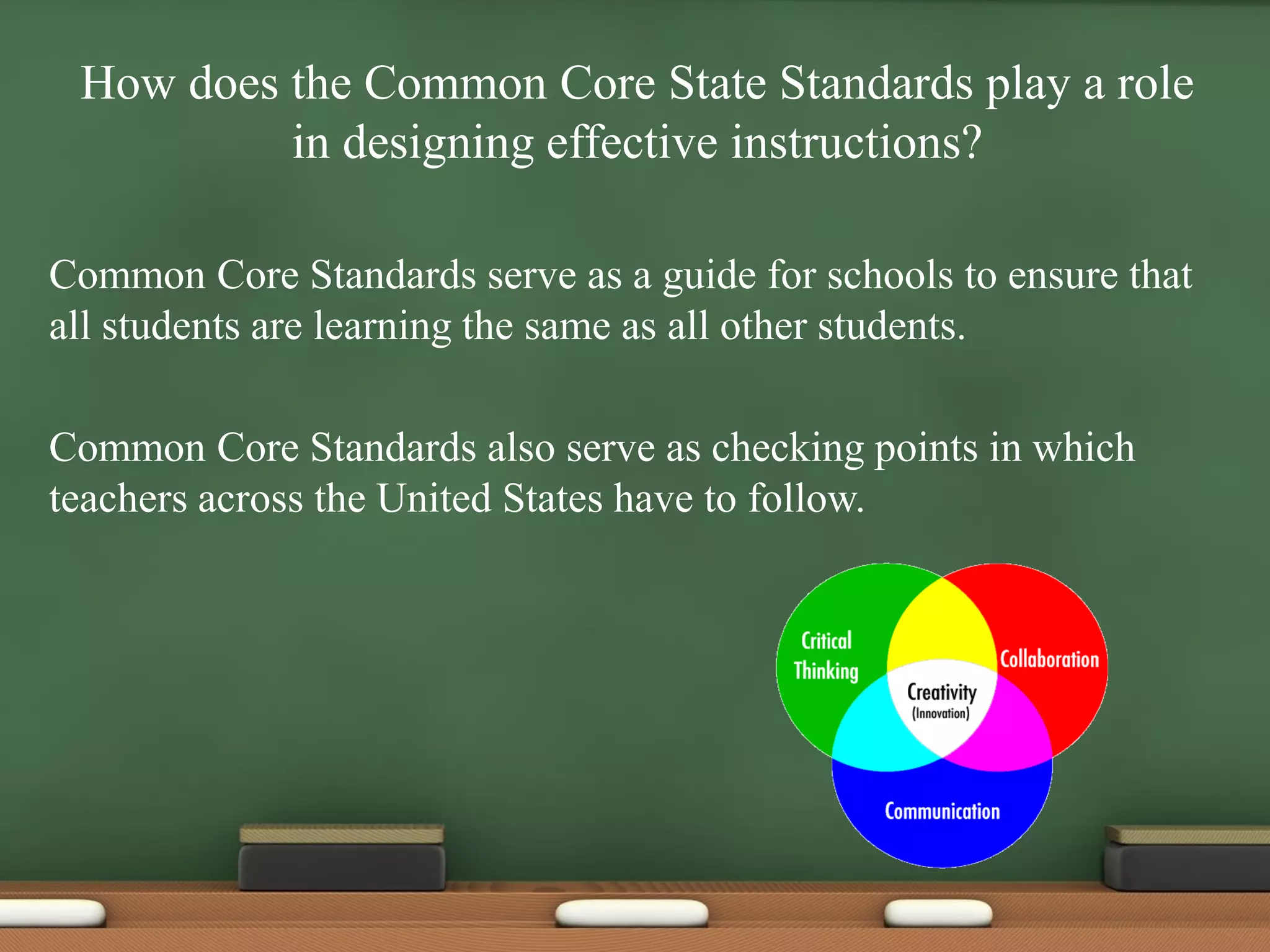 How does the Common Core State Standards play a role in designing effective instructions?

Common Core Standards serve as a guide for schools to ensure that all students are learning the same as all other students.

Common Core Standards also serve as checking points in which teachers across the United States have to follow.

Critical Thinking

Collaboration

Creativity
(Innovation)

Communication